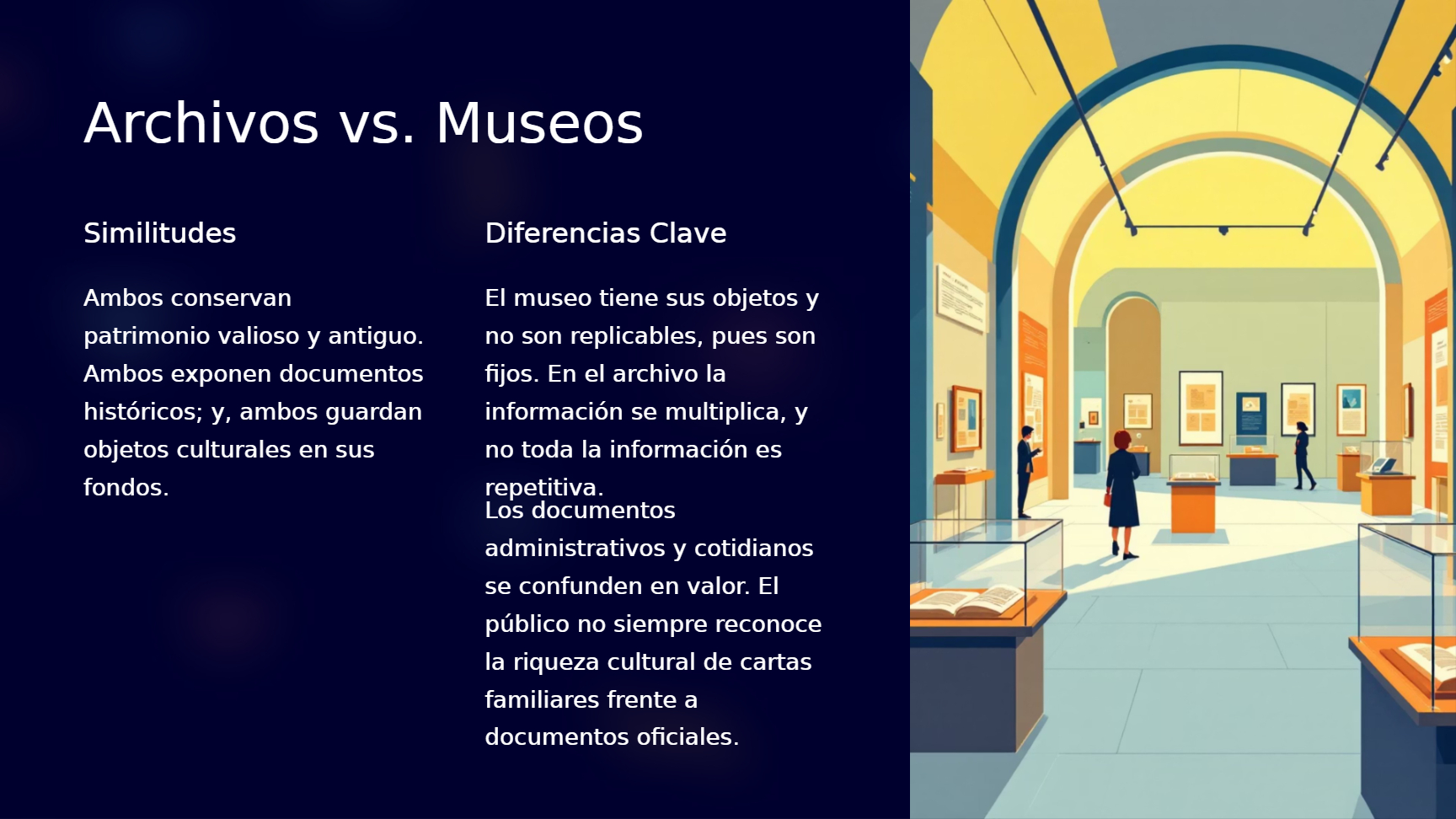 Archivos vs. Museos

Similitudes

Ambos conservan patrimonio valioso y antiguo. Ambos exponen documentos históricos; y, ambos guardan objetos culturales en sus fondos.

Diferencias Clave

El museo tiene sus objetos y no son replicables, pues son fijos. En el archivo la información se multiplica, y no toda la información es repetitiva.

Los documentos administrativos y cotidianos se confunden en valor. El público no siempre reconoce la riqueza cultural de cartas familiares frente a documentos oficiales.